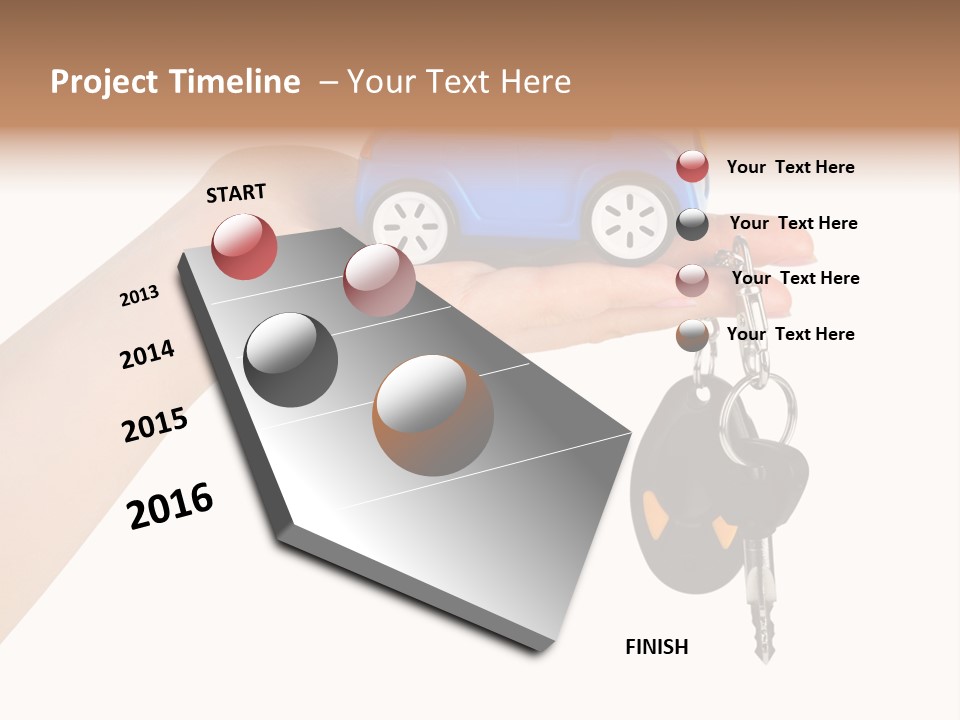 Project Timeline – Your Text Here

START

2013

2014

2015

2016

Your Text Here

Your Text Here

Your Text Here

Your Text Here

FINISH